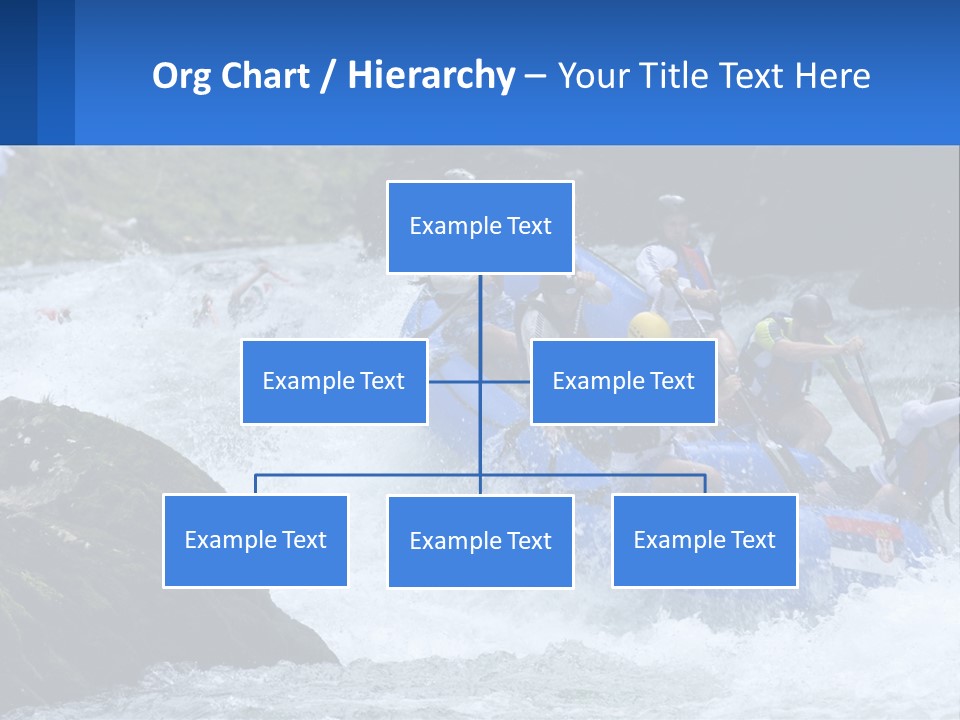 Org Chart / Hierarchy – Your Title Text Here

Example Text

Example Text

Example Text

Example Text

Example Text

Example Text